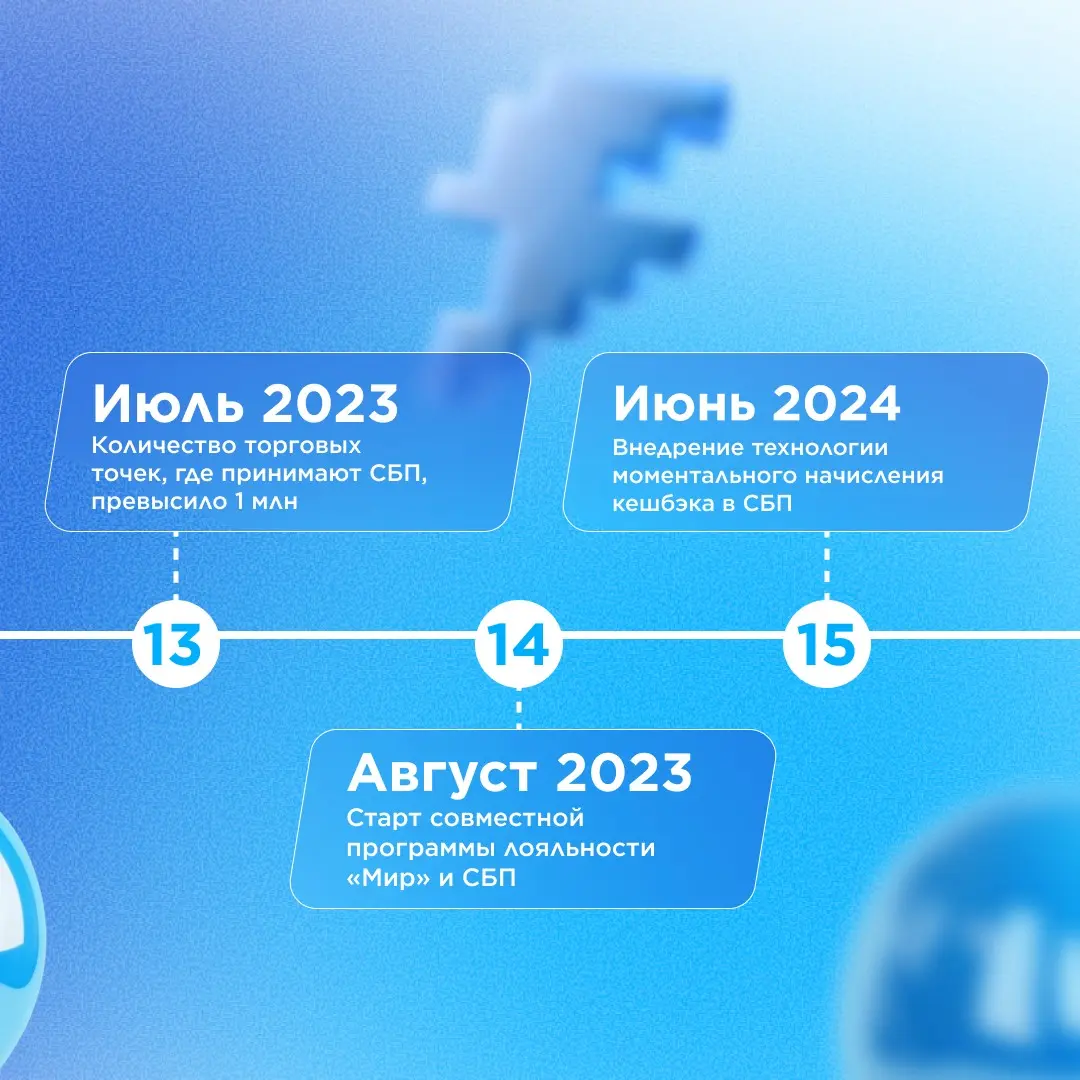 Июль 2023
Количество торговых точек, где принимают СБП, превысило 1 млн

Июнь 2024
Внедрение технологии моментального начисления кешбэка в СБП

13

14

15

Август 2023
Старт совместной программы лояльности «Мир» и СБП